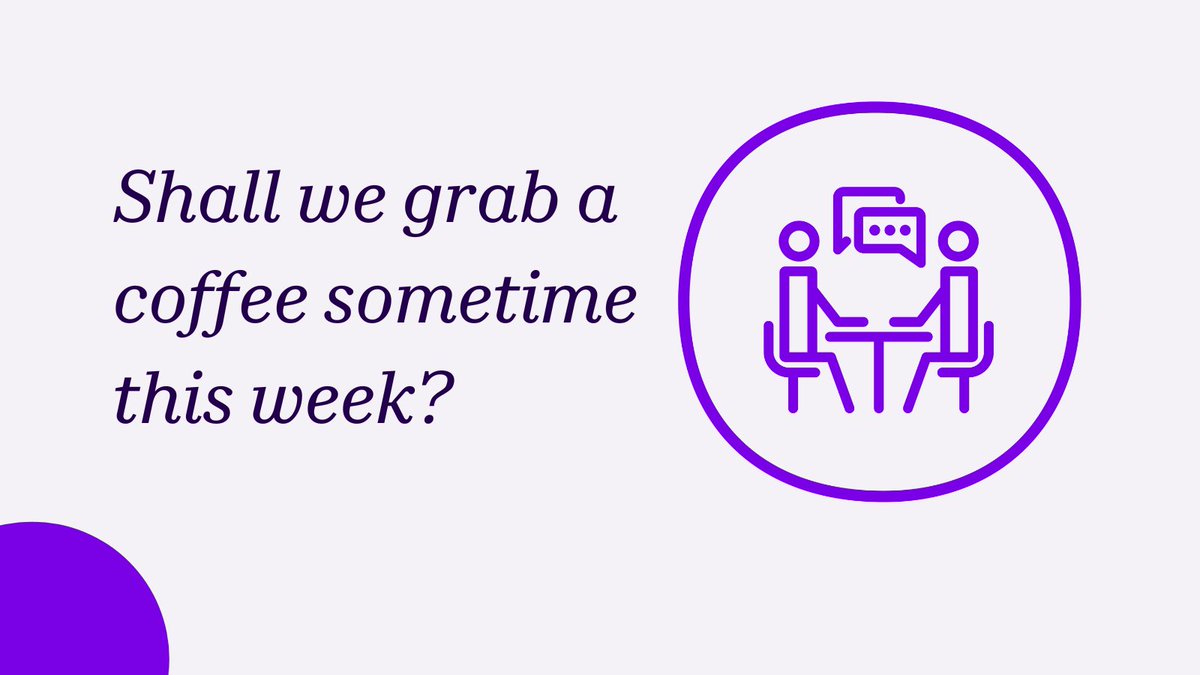 Shall we grab a coffee sometime this week?